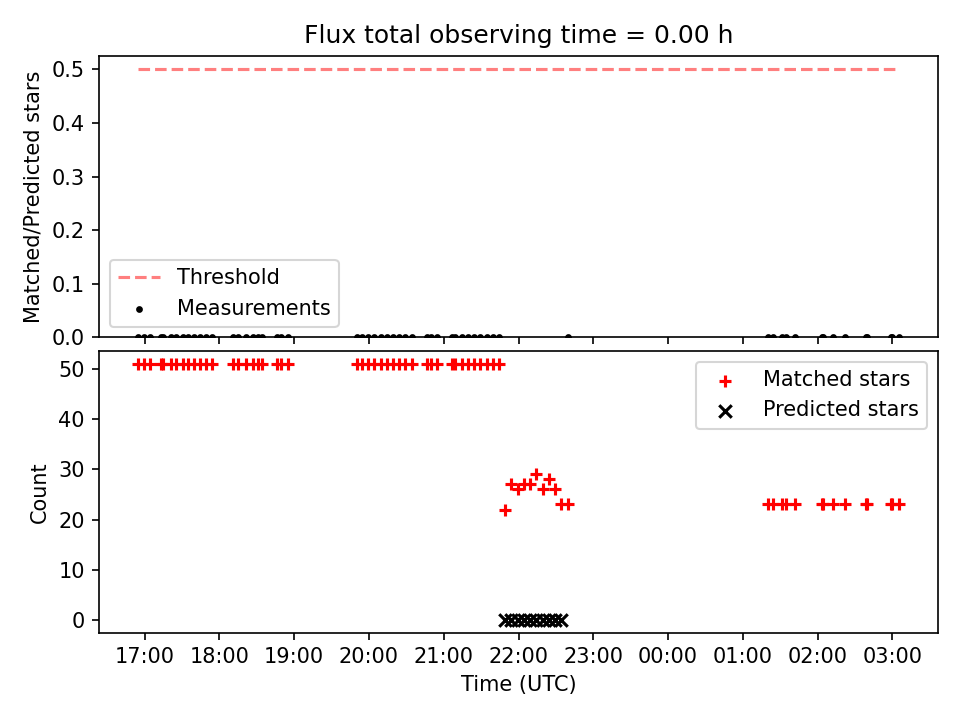 Flux total observing time = 0.00 h

Matched/Predicted stars

0.5
0.4
0.3
0.2
0.1
0.0

Threshold
Measurements

Count

50
40
30
20
10
0

Matched stars
Predicted stars

17:00 18:00 19:00 20:00 21:00 22:00 23:00 00:00 01:00 02:00 03:00

Time (UTC)